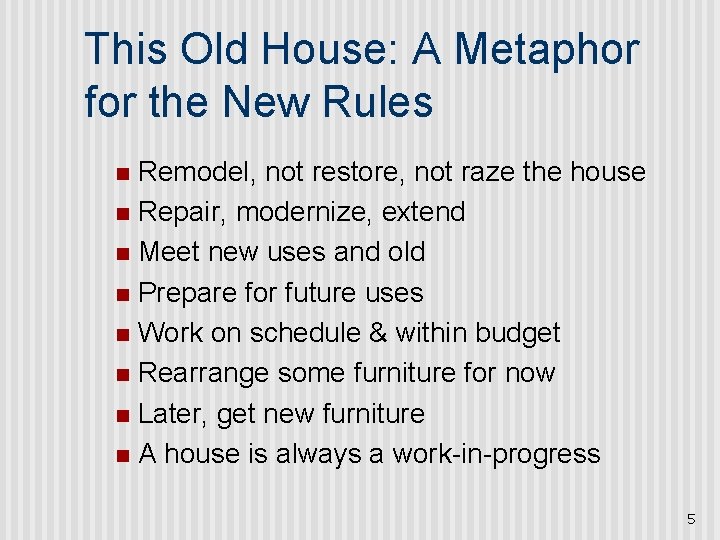 This Old House: A Metaphor for the New Rules

- Remodel, not restore, not raze the house
- Repair, modernize, extend
- Meet new uses and old
- Prepare for future uses
- Work on schedule & within budget
- Rearrange some furniture for now
- Later, get new furniture
- A house is always a work-in-progress

5